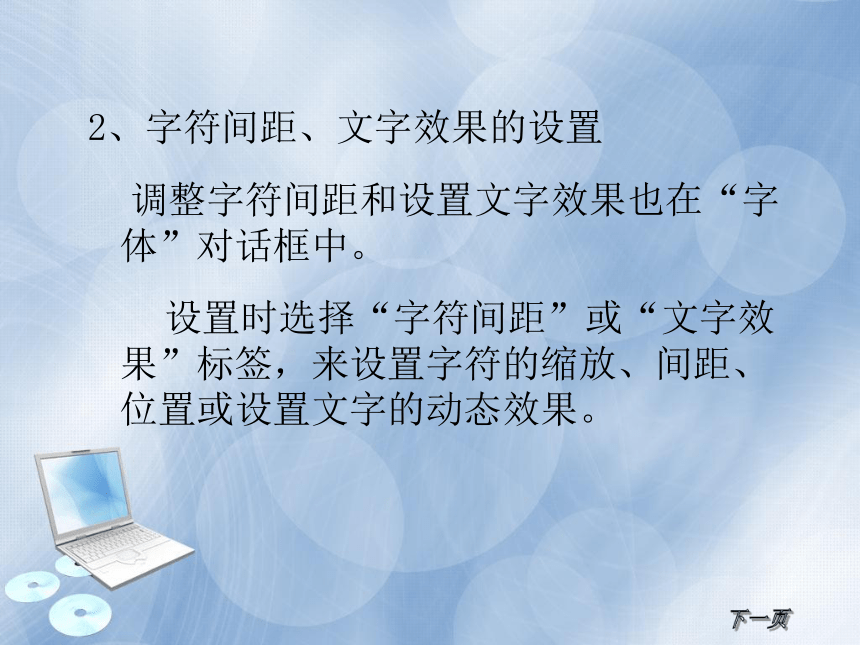 2、字符间距、文字效果的设置

调整字符间距和设置文字效果也在“字体”对话框中。

设置时选择“字符间距”或“文字效果”标签，来设置字符的缩放、间距、位置或设置文字的动态效果。

下一页